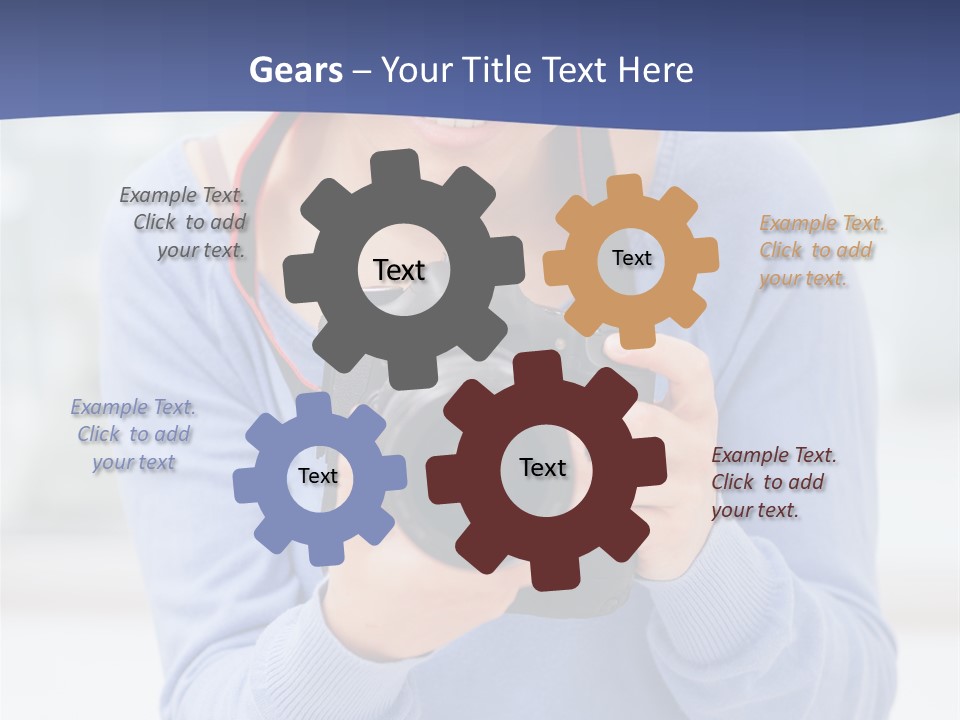 Gears – Your Title Text Here

Example Text. Click to add your text.

Text

Text

Example Text. Click to add your text.

Example Text. Click to add your text

Text

Text

Example Text. Click to add your text.